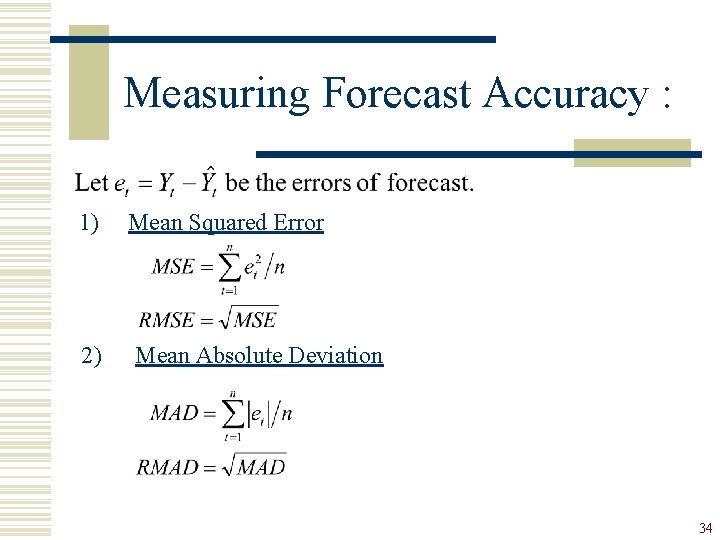 Measuring Forecast Accuracy :

Let $e_t = Y_t - \hat{Y}_t$ be the errors of forecast.

1) Mean Squared Error

$MSE = \sum_{t=1}^{n} e_t^2 / n$

$RMSE = \sqrt{MSE}$

2) Mean Absolute Deviation

$MAD = \sum_{t=1}^{n} |e_t| / n$

$RMAD = \sqrt{MAD}$

34